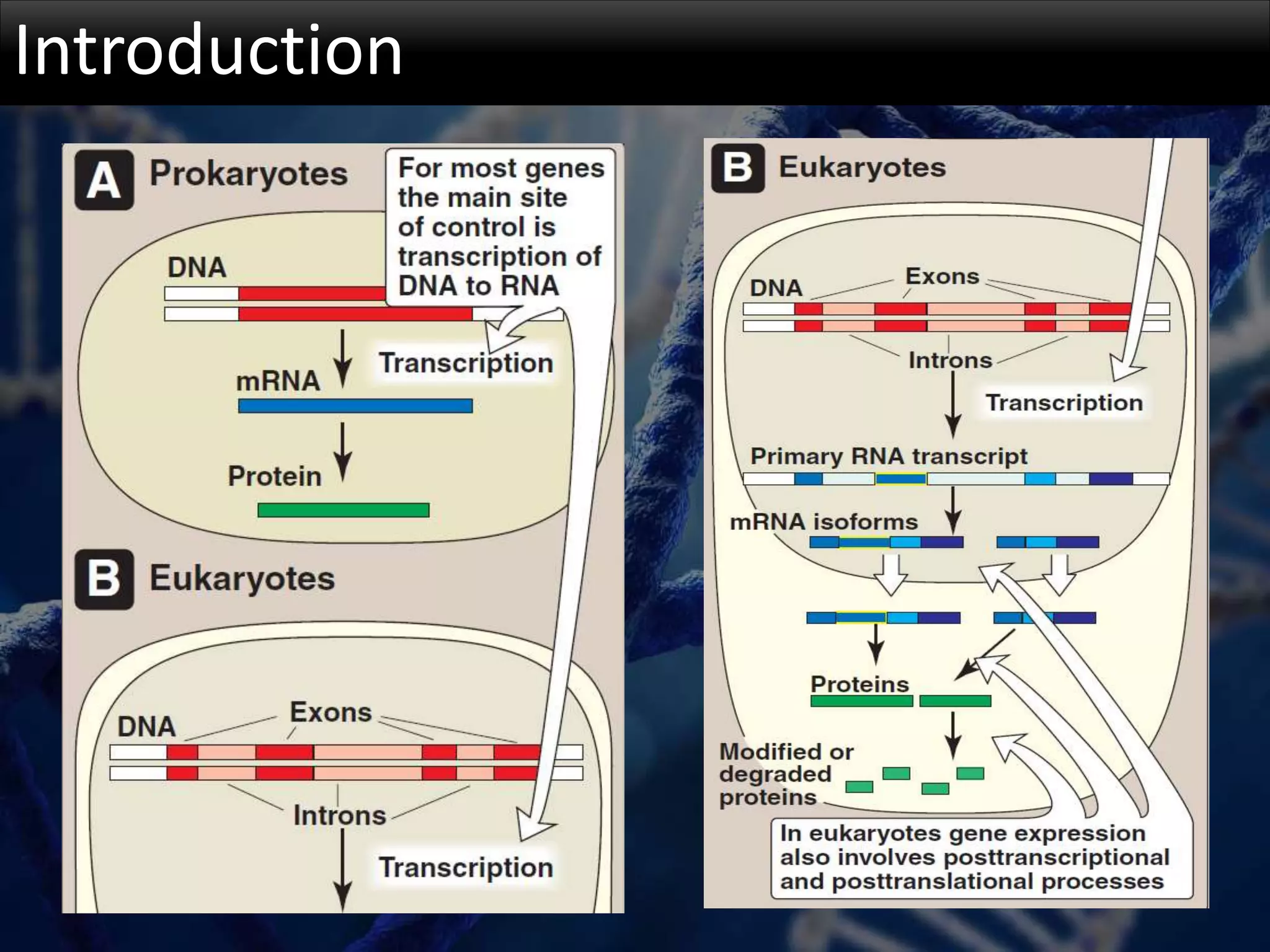 Introduction

A Prokaryotes

For most genes the main site of control is transcription of DNA to RNA

DNA

Transcription

mRNA

Protein

B Eukaryotes

DNA

Exons

Introns

Transcription

B Eukaryotes

DNA

Exons

Introns

Transcription

Primary RNA transcript

mRNA isoforms

Proteins

Modified or degraded proteins

In eukaryotes gene expression also involves posttranscriptional and posttranslational processes